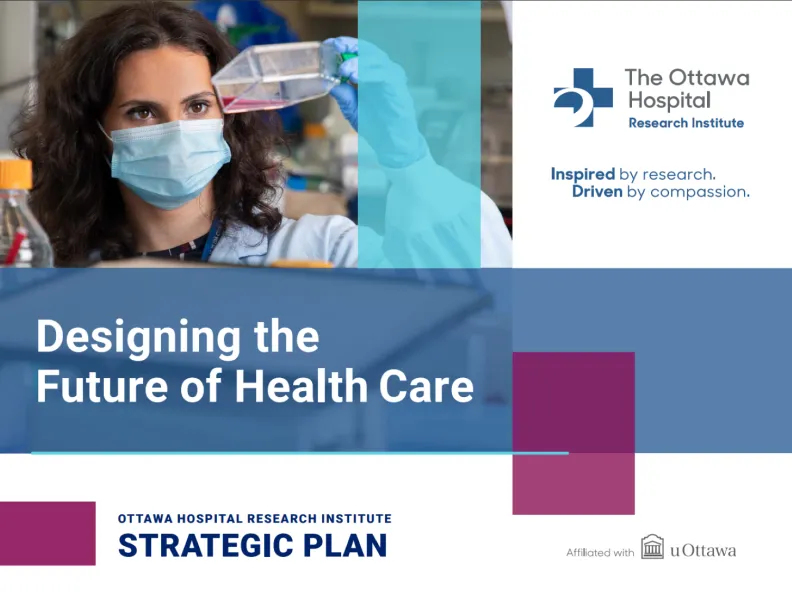 The Ottawa Hospital
Research Institute

Inspired by research.
Driven by compassion.

Designing the Future of Health Care

OTTAWA HOSPITAL RESEARCH INSTITUTE
STRATEGIC PLAN

Affiliated with uOttawa